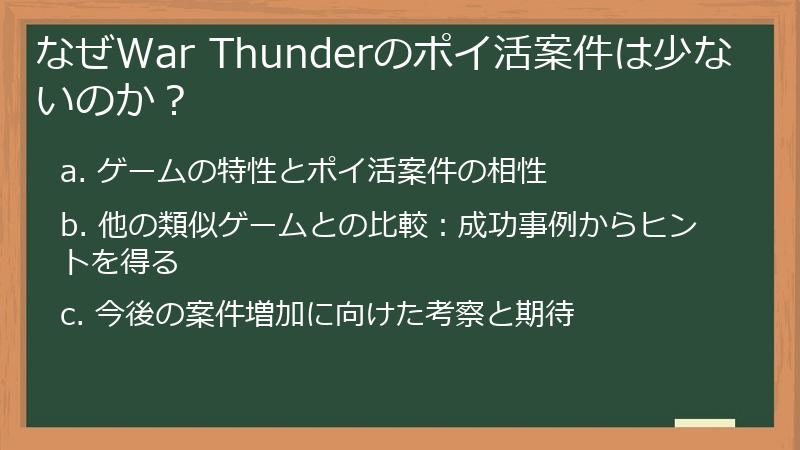 なぜWar Thunderのポイ活案件は少ないのか？

a. ゲームの特性とポイ活案件の相性

b. 他の類似ゲームとの比較：成功事例からヒントを得る

c. 今後の案件増加に向けた考察と期待